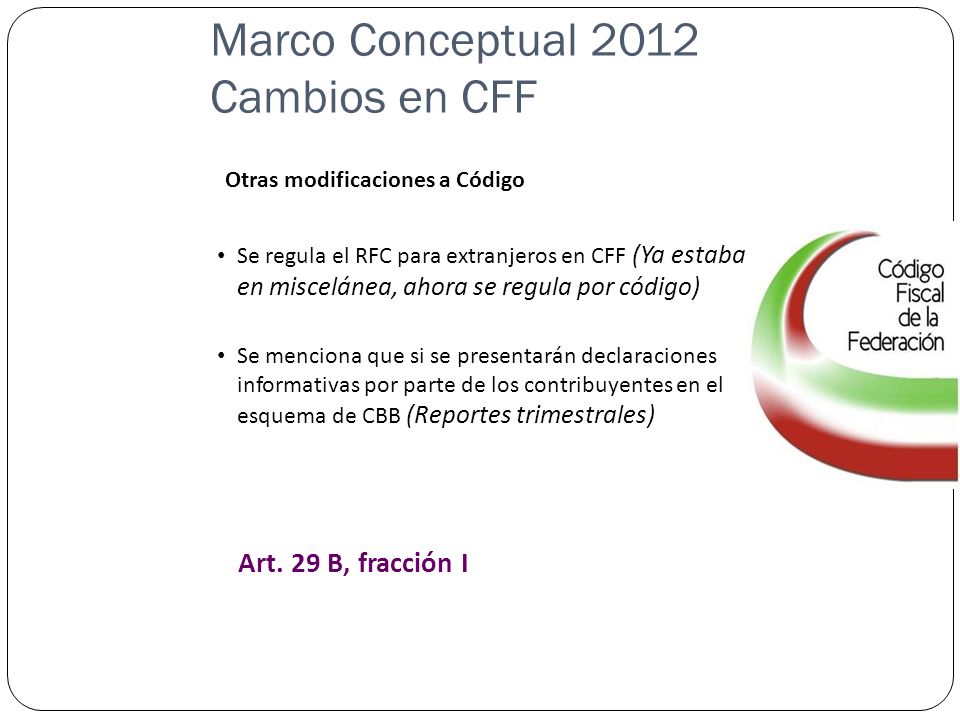 Marco Conceptual 2012
Cambios en CFF

Otras modificaciones a Código

• Se regula el RFC para extranjeros en CFF (Ya estaba en miscelánea, ahora se regula por código)

• Se menciona que si se presentarán declaraciones informativas por parte de los contribuyentes en el esquema de CBB (Reportes trimestrales)

Código Fiscal de la Federación

Art. 29 B, fracción I